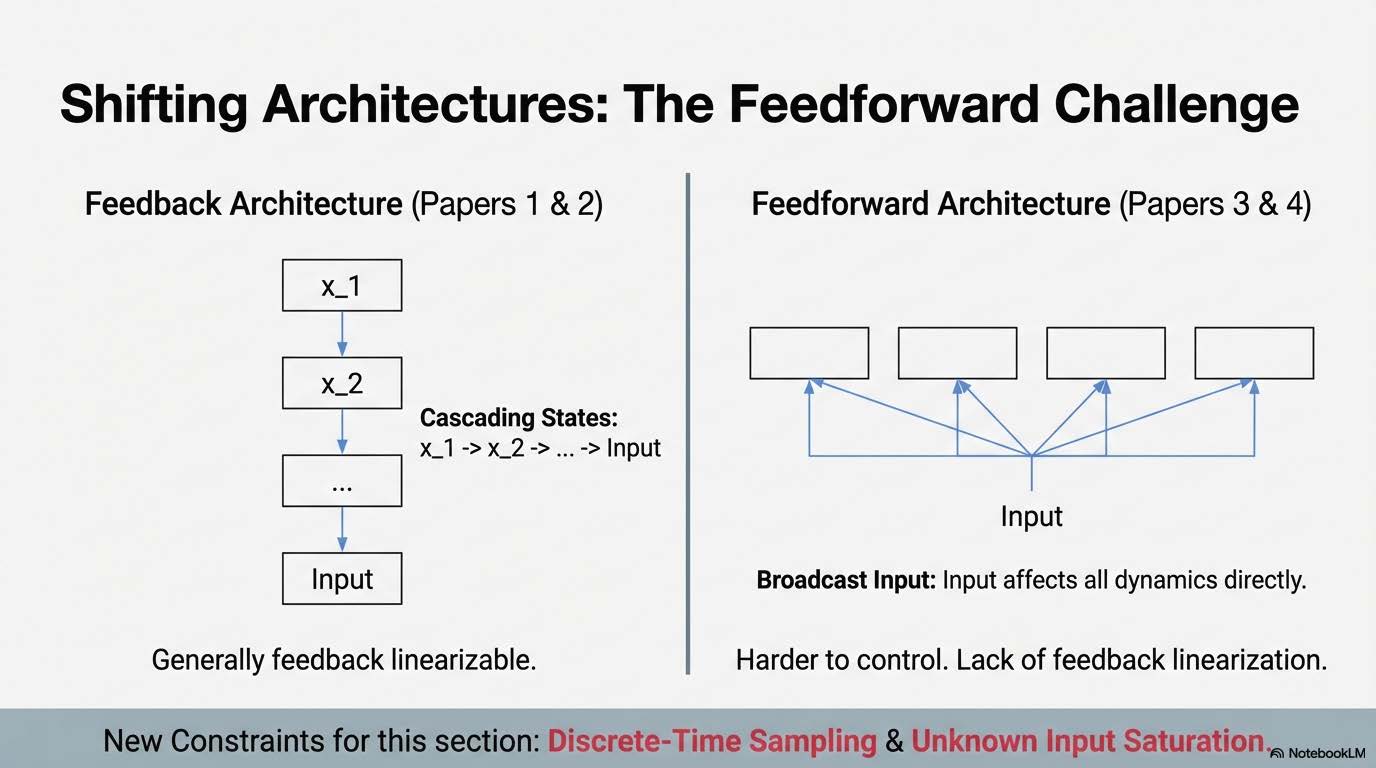 Shifting Architectures: The Feedforward Challenge

Feedback Architecture (Papers 1 & 2)

x_1

x_2

...

Input

Cascading States:
x_1 -> x_2 -> ... -> Input

Generally feedback linearizable.

Feedforward Architecture (Papers 3 & 4)

Input

Broadcast Input: Input affects all dynamics directly.

Harder to control. Lack of feedback linearization.

New Constraints for this section: Discrete-Time Sampling & Unknown Input Saturation.

NotebookLM